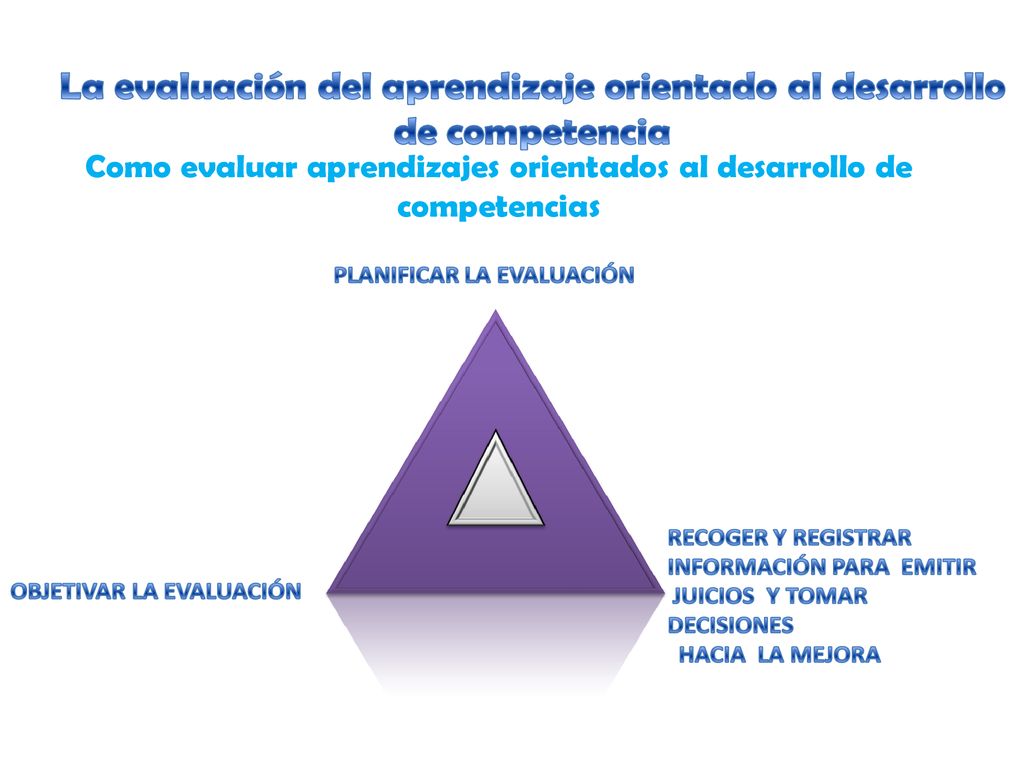 La evaluación del aprendizaje orientado al desarrollo de competencia

Como evaluar aprendizajes orientados al desarrollo de competencias

PLANIFICAR LA EVALUACIÓN

OBJETIVAR LA EVALUACIÓN

RECOGER Y REGISTRAR INFORMACIÓN PARA EMITIR JUICIOS Y TOMAR DECISIONES HACIA LA MEJORA